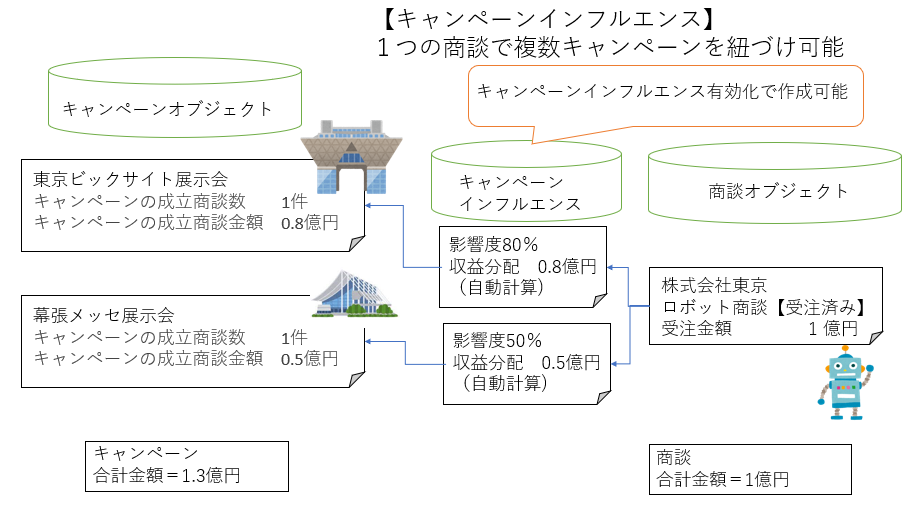 【キャンペーンインフルエンス】
１つの商談で複数キャンペーンを紐づけ可能

キャンペーンインフルエンス有効化で作成可能

キャンペーンオブジェクト

キャンペーン
インフルエンス

商談オブジェクト

東京ビックサイト展示会
キャンペーンの成立商談数　1件
キャンペーンの成立商談金額　0.8億円

影響度80％
収益分配　0.8億円
（自動計算）

株式会社東京
ロボット商談【受注済み】
受注金額　１億円

幕張メッセ展示会
キャンペーンの成立商談数　1件
キャンペーンの成立商談金額　0.5億円

影響度50％
収益分配　0.5億円
（自動計算）

キャンペーン
合計金額＝1.3億円

商談
合計金額＝1億円